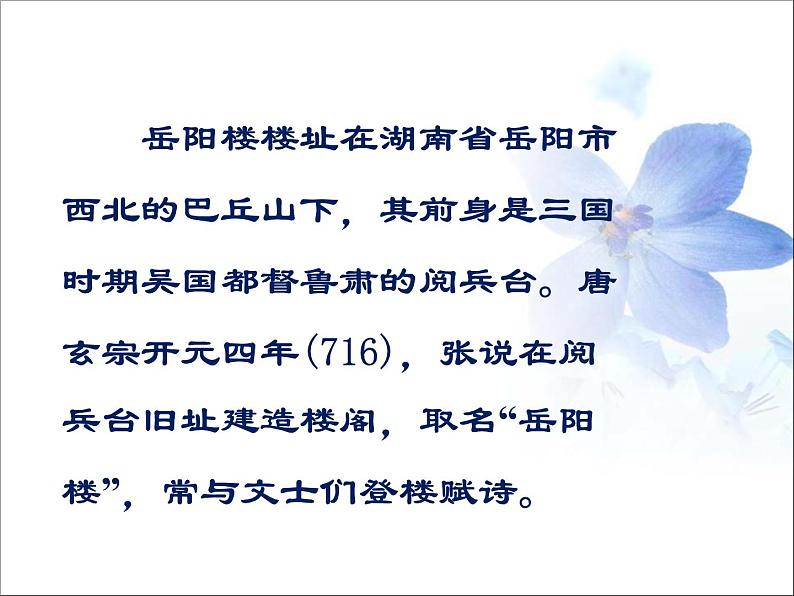 岳阳楼楼址在湖南省岳阳市西北的巴丘山下，其前身是三国时期吴国都督鲁肃的阅兵台。唐玄宗开元四年(716)，张说在阅兵台旧址建造楼阁，取名“岳阳楼”，常与文士们登楼赋诗。